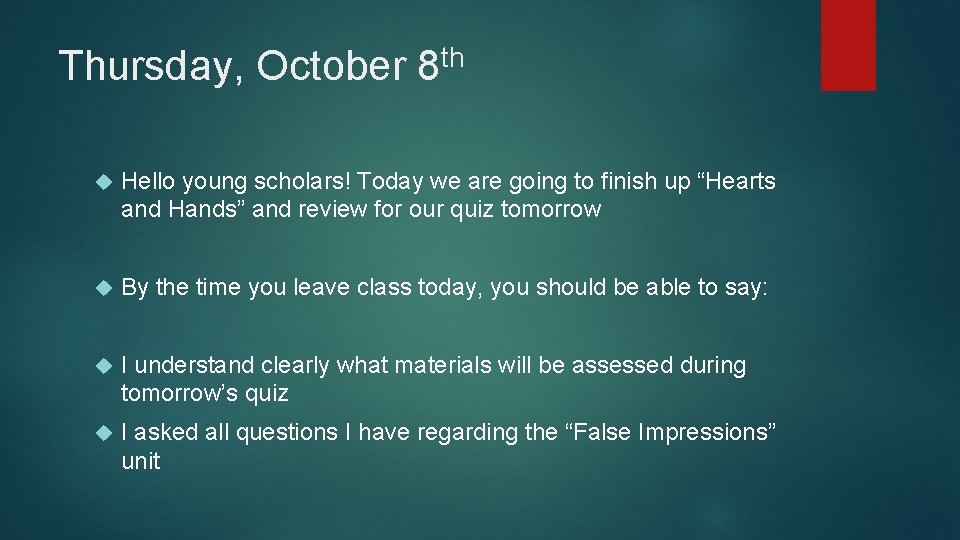 Thursday, October 8th

Hello young scholars! Today we are going to finish up “Hearts and Hands” and review for our quiz tomorrow

By the time you leave class today, you should be able to say:

I understand clearly what materials will be assessed during tomorrow’s quiz

I asked all questions I have regarding the “False Impressions” unit